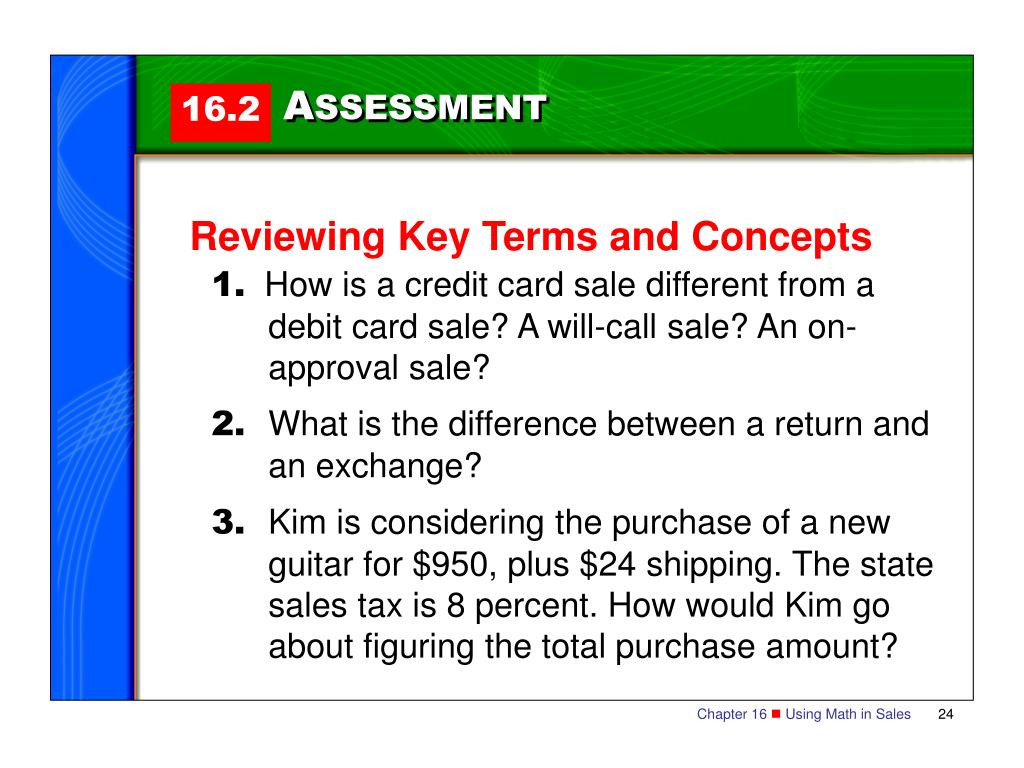 16.2 ASSESSMENT

Reviewing Key Terms and Concepts

1. How is a credit card sale different from a debit card sale? A will-call sale? An on-approval sale?

2. What is the difference between a return and an exchange?

3. Kim is considering the purchase of a new guitar for \$950, plus \$24 shipping. The state sales tax is 8 percent. How would Kim go about figuring the total purchase amount?

Chapter 16 ■ Using Math in Sales 24